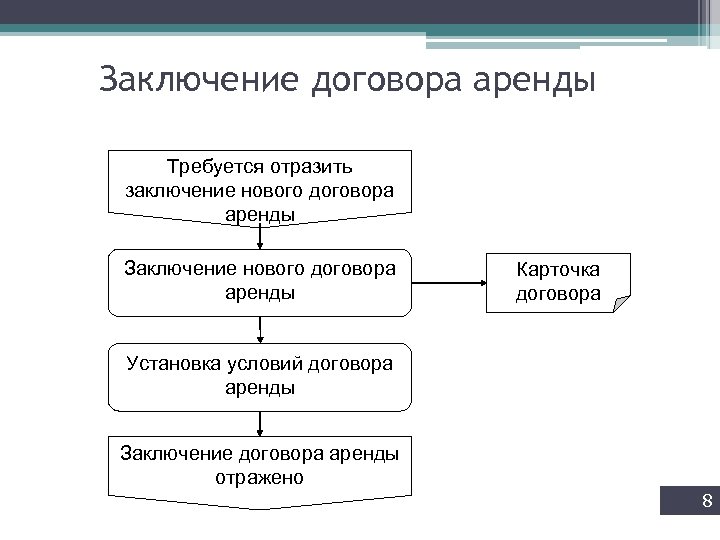 Заключение договора аренды

Требуется отразить заключение нового договора аренды

Заключение нового договора аренды

Карточка договора

Установка условий договора аренды

Заключение договора аренды отражено

8